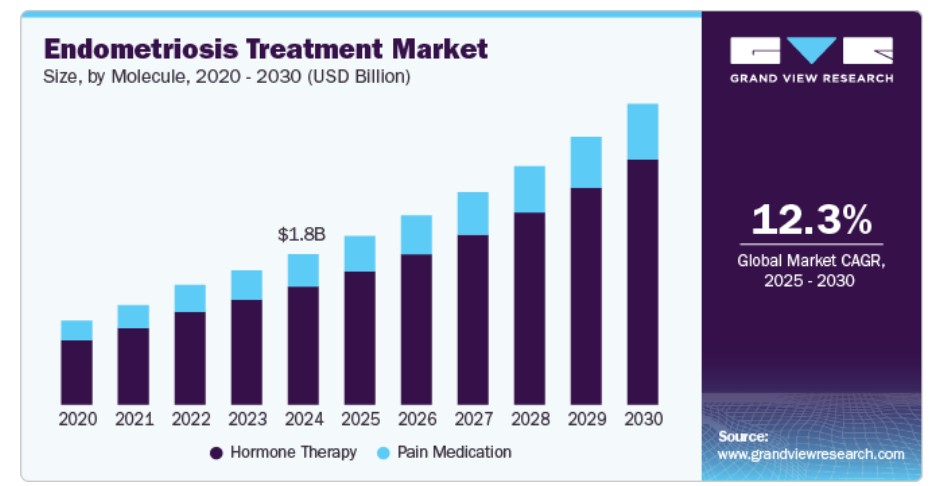 Endometriosis Treatment Market
Size, by Molecule, 2020 - 2030 (USD Billion)

$1.8B

2020 2021 2022 2023 2024 2025 2026 2027 2028 2029 2030

Hormone Therapy Pain Medication

GRAND VIEW RESEARCH

12.3%
Global Market CAGR, 2025 - 2030

Source:
www.grandviewresearch.com